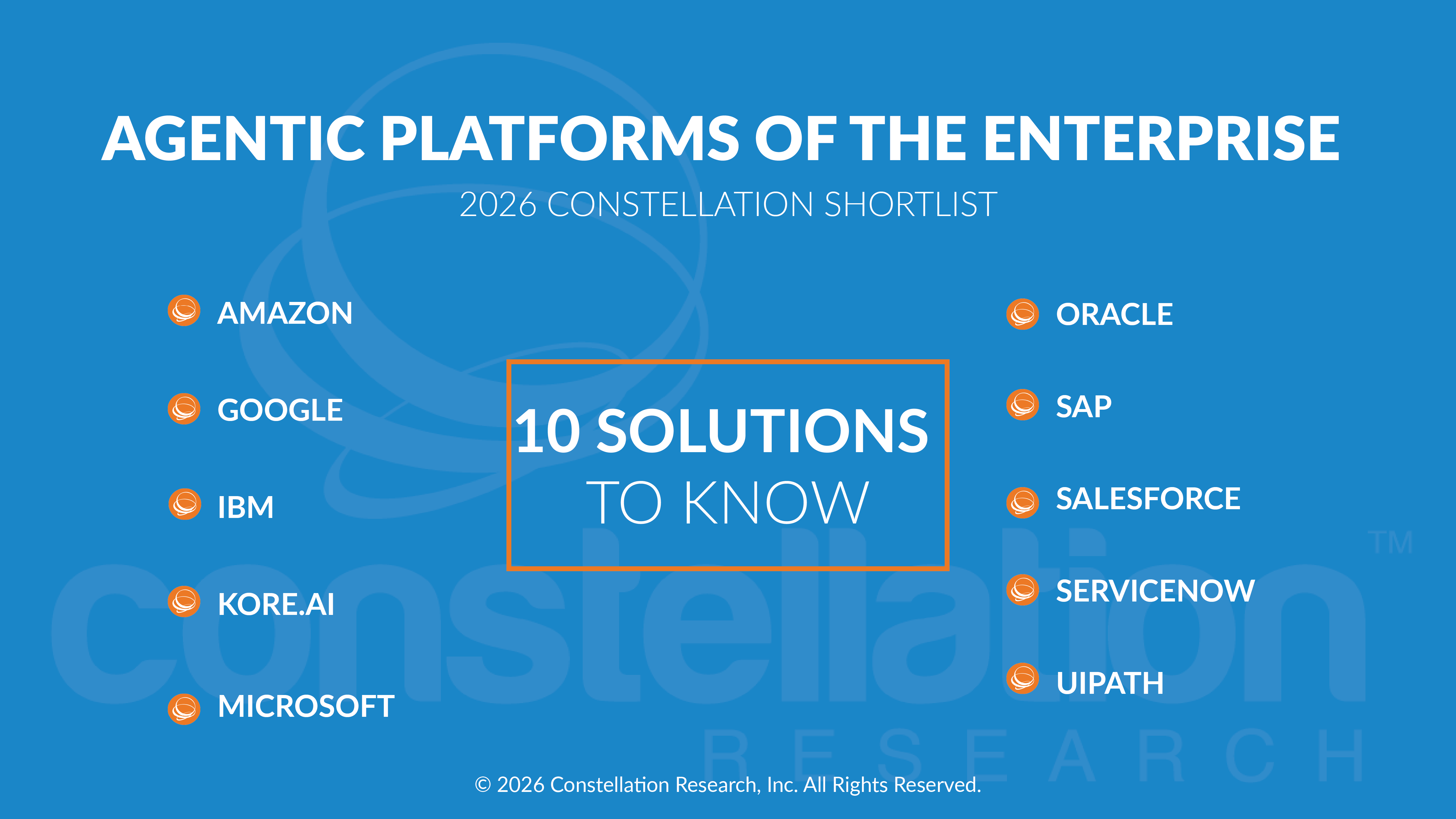 AGENTIC PLATFORMS OF THE ENTERPRISE

2026 CONSTELLATION SHORTLIST

AMAZON

GOOGLE

IBM

KORE.AI

MICROSOFT

10 SOLUTIONS
TO KNOW

ORACLE

SAP

SALESFORCE

SERVICENOW

UIPATH

constellation™
RESEARCH

© 2026 Constellation Research, Inc. All Rights Reserved.